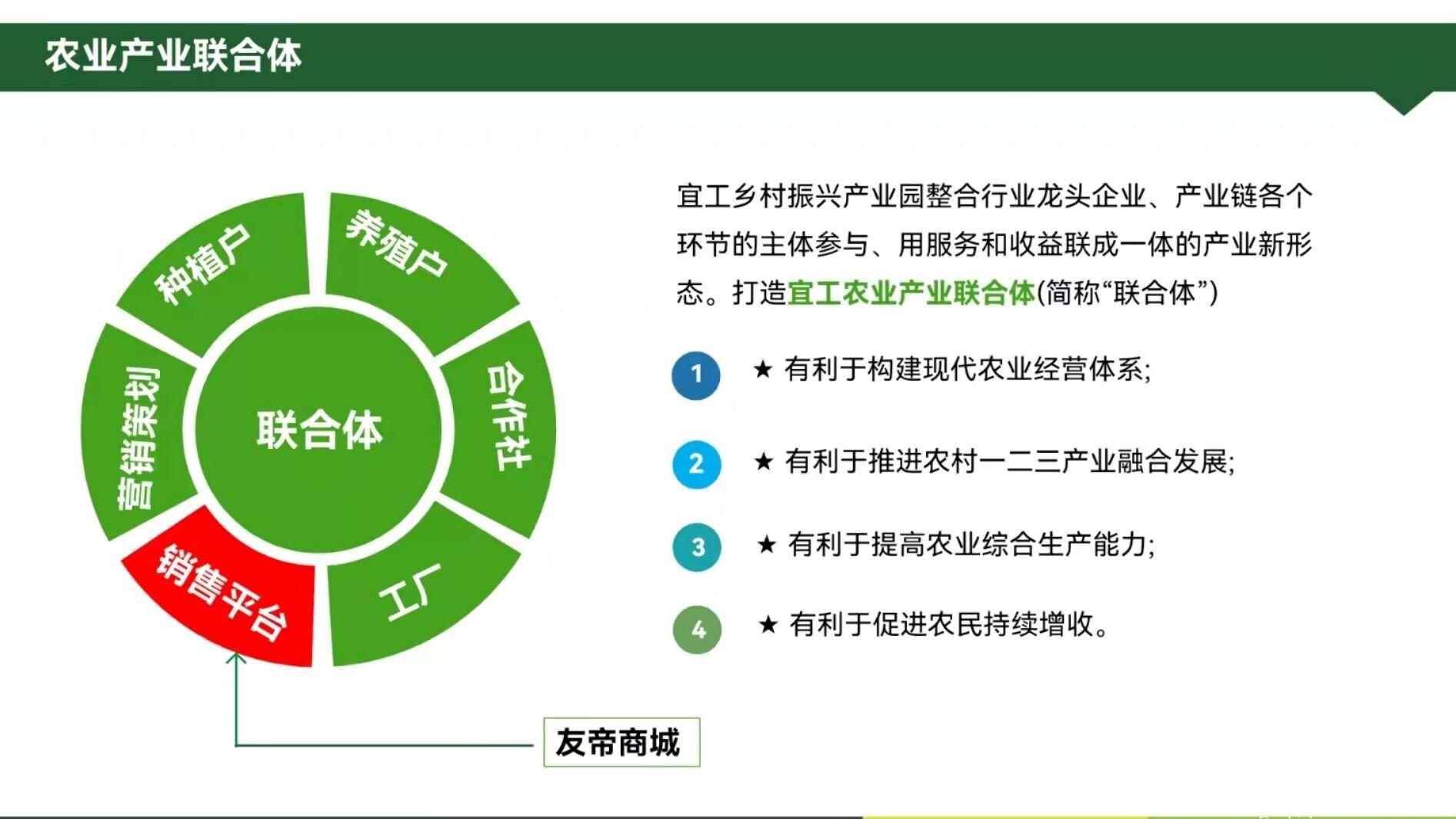 农业产业联合体

种植户
养殖户
合作社
工厂
销售平台
营销策划
联合体

友帝商城

宜工乡村振兴产业园整合行业龙头企业、产业链各个环节的主体参与、用服务和收益联成一体的产业新形态。打造宜工农业产业联合体(简称“联合体”)

1 ★ 有利于构建现代农业经营体系;

2 ★ 有利于推进农村一二三产业融合发展;

3 ★ 有利于提高农业综合生产能力;

4 ★ 有利于促进农民持续增收。